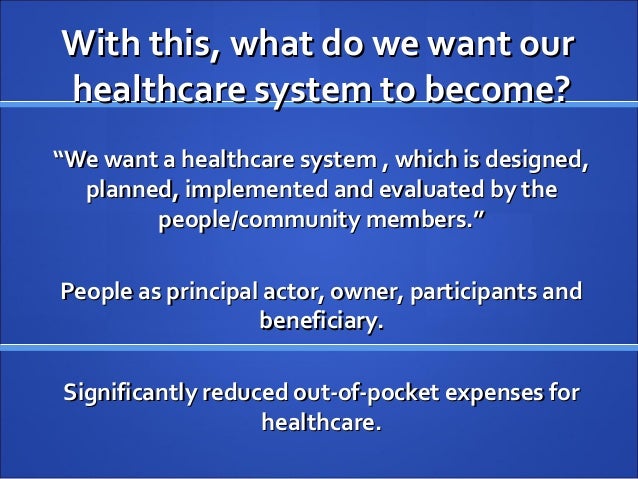 With this, what do we want our healthcare system to become?

“We want a healthcare system , which is designed, planned, implemented and evaluated by the people/community members.”

People as principal actor, owner, participants and beneficiary.

Significantly reduced out-of-pocket expenses for healthcare.